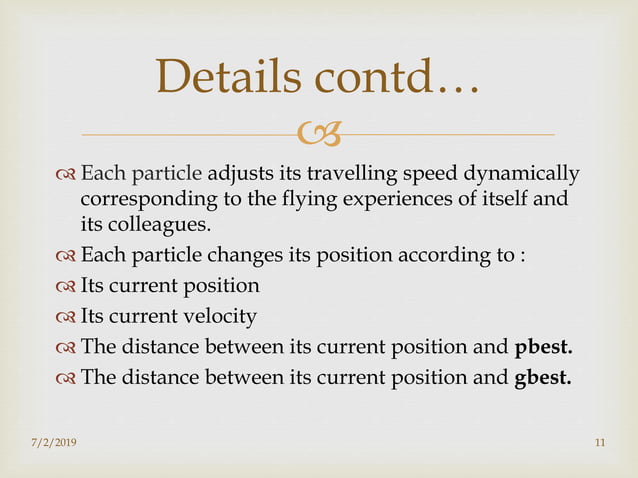 Details contd…

Each particle adjusts its travelling speed dynamically corresponding to the flying experiences of itself and its colleagues.

Each particle changes its position according to :

Its current position

Its current velocity

The distance between its current position and **pbest.**

The distance between its current position and **gbest.**

7/2/2019

11